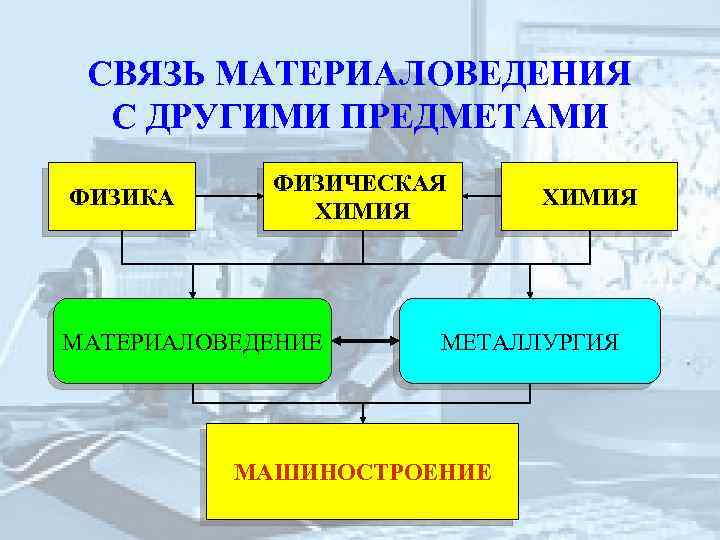 СВЯЗЬ МАТЕРИАЛОВЕДЕНИЯ С ДРУГИМИ ПРЕДМЕТАМИ

ФИЗИКА

ФИЗИЧЕСКАЯ ХИМИЯ

ХИМИЯ

МАТЕРИАЛОВЕДЕНИЕ

МЕТАЛЛУРГИЯ

МАШИНОСТРОЕНИЕ